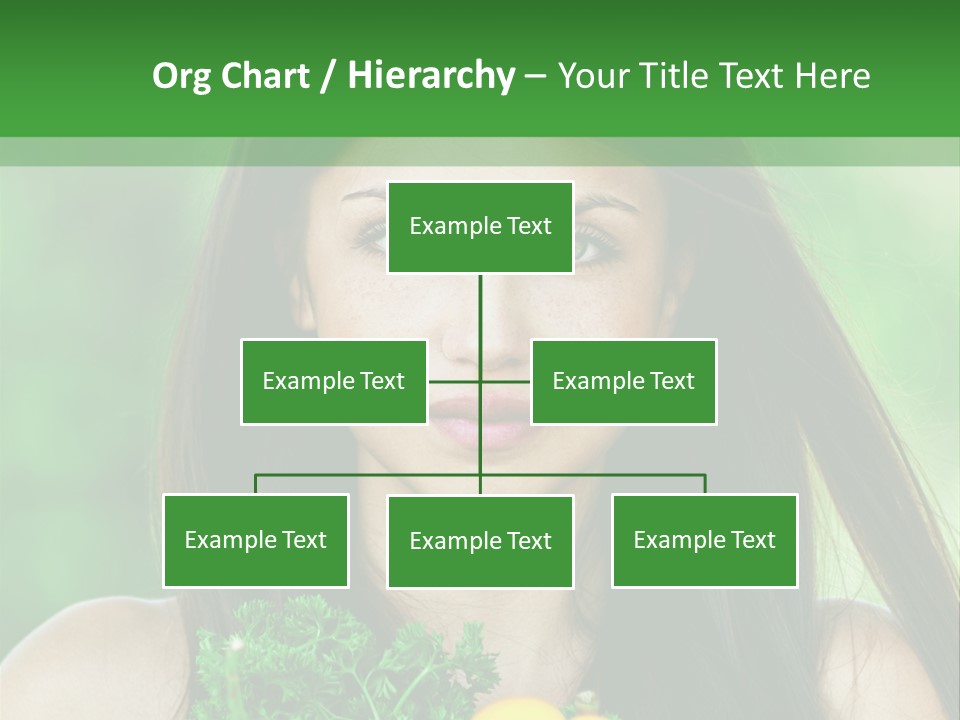 Org Chart / Hierarchy – Your Title Text Here

Example Text

Example Text

Example Text

Example Text

Example Text

Example Text